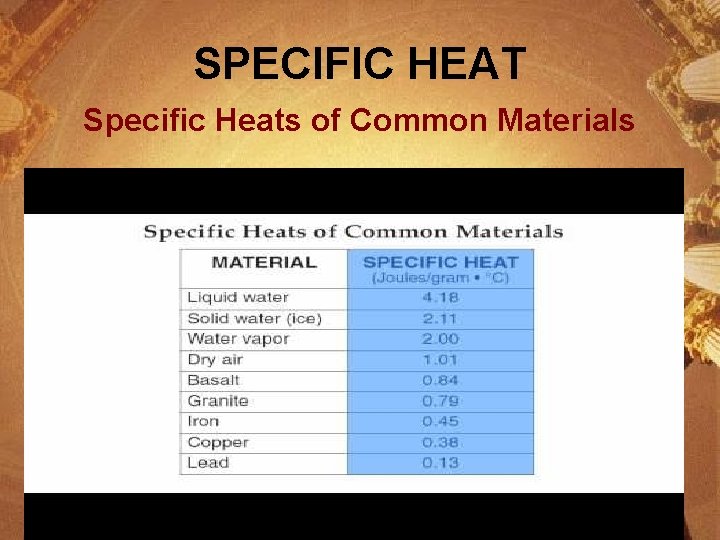 SPECIFIC HEAT

Specific Heats of Common Materials

Specific Heats of Common Materials

| MATERIAL | SPECIFIC HEAT (Joules/gram • °C) |
|---|---|
| Liquid water | 4.18 |
| Solid water (ice) | 2.11 |
| Water vapor | 2.00 |
| Dry air | 1.01 |
| Basalt | 0.84 |
| Granite | 0.79 |
| Iron | 0.45 |
| Copper | 0.38 |
| Lead | 0.13 |